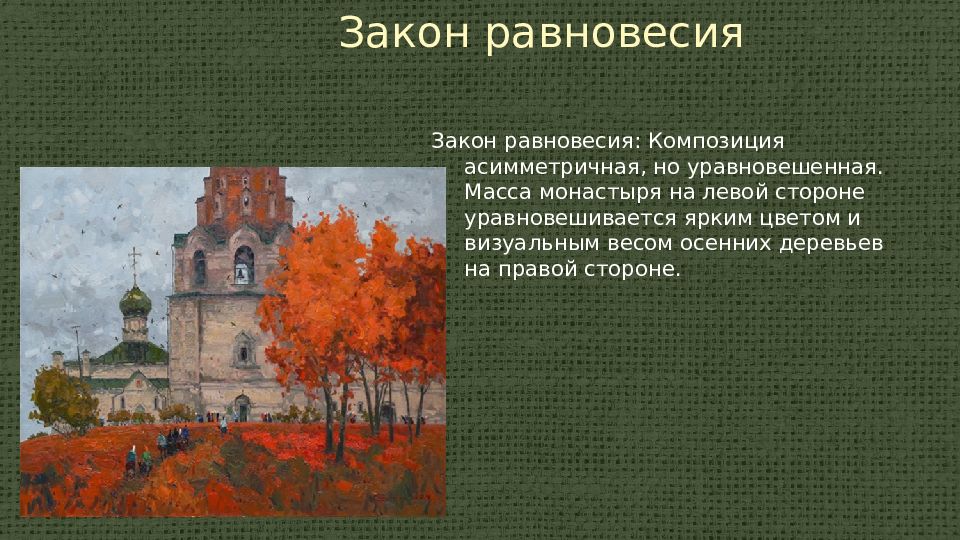 Закон равновесия

Закон равновесия: Композиция асимметричная, но уравновешенная. Масса монастыря на левой стороне уравновешивается ярким цветом и визуальным весом осенних деревьев на правой стороне.